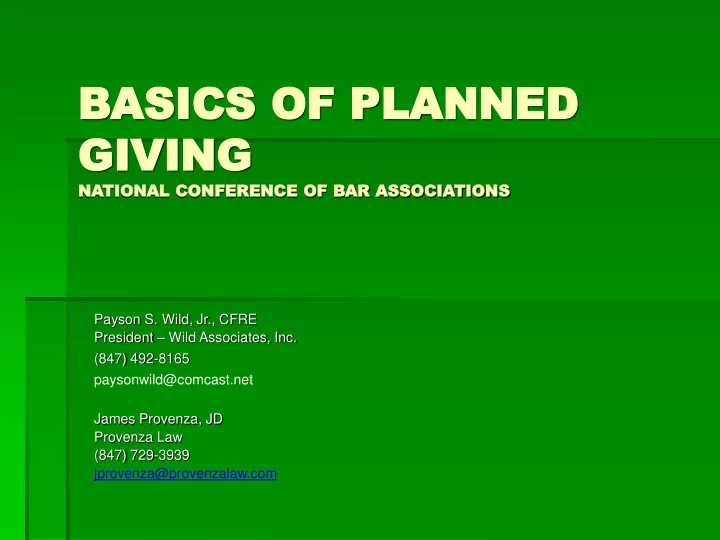 BASICS OF PLANNED GIVING
NATIONAL CONFERENCE OF BAR ASSOCIATIONS

Payson S. Wild, Jr., CFRE
President – Wild Associates, Inc.
(847) 492-8165
paysonwild@comcast.net

James Provenza, JD
Provenza Law
(847) 729-3939
jprovenza@provenzalaw.com